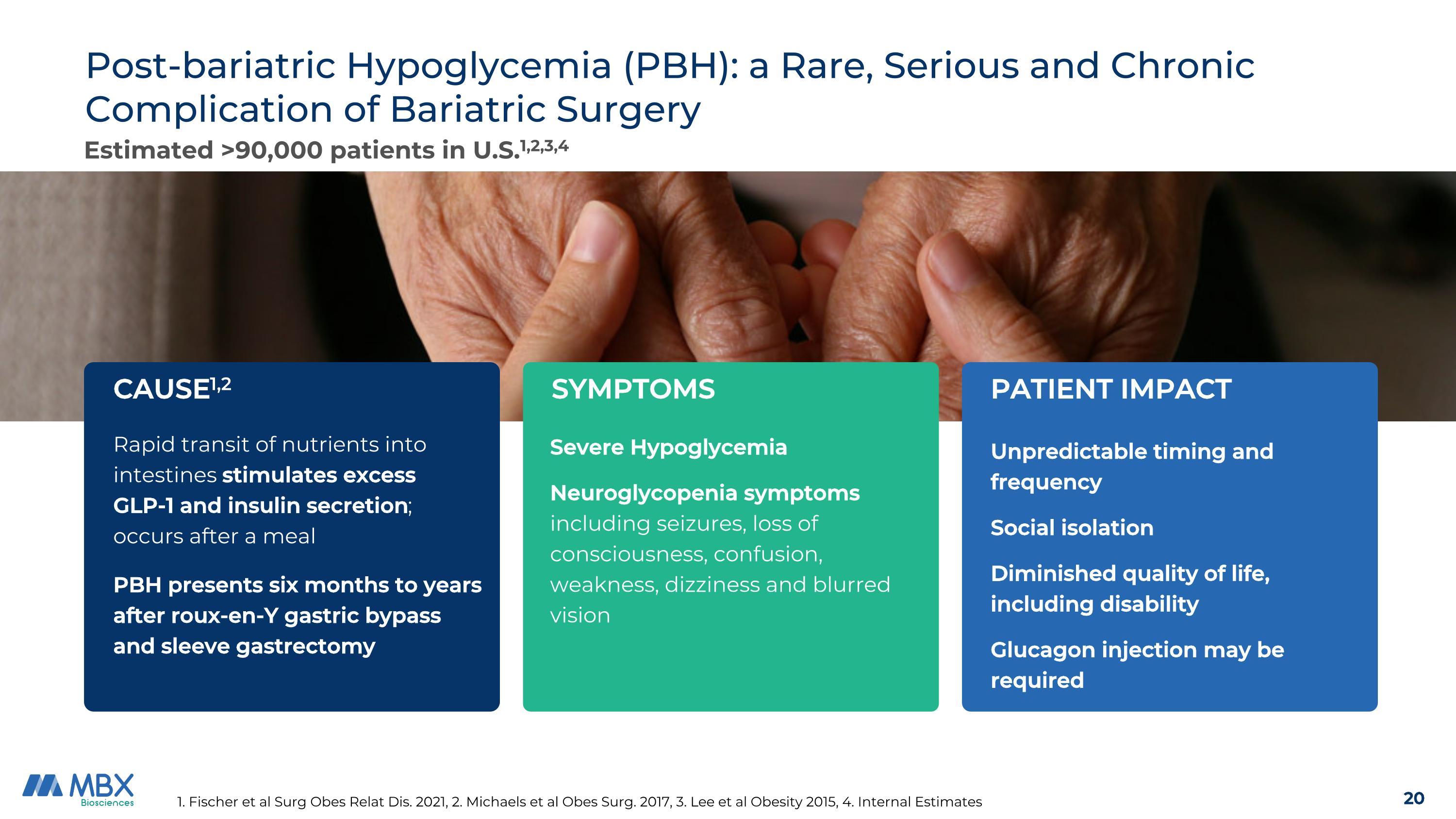 Post-bariatric Hypoglycemia (PBH): a Rare, Serious and Chronic Complication of Bariatric Surgery

Estimated >90,000 patients in U.S.$^{1,2,3,4}$

CAUSE$^{1,2}$

Rapid transit of nutrients into intestines stimulates excess GLP-1 and insulin secretion; occurs after a meal

PBH presents six months to years after roux-en-Y gastric bypass and sleeve gastrectomy

SYMPTOMS

Severe Hypoglycemia

Neuroglycopenia symptoms including seizures, loss of consciousness, confusion, weakness, dizziness and blurred vision

PATIENT IMPACT

Unpredictable timing and frequency

Social isolation

Diminished quality of life, including disability

Glucagon injection may be required

MBX Biosciences

1. Fischer et al Surg Obes Relat Dis. 2021, 2. Michaels et al Obes Surg. 2017, 3. Lee et al Obesity 2015, 4. Internal Estimates

20